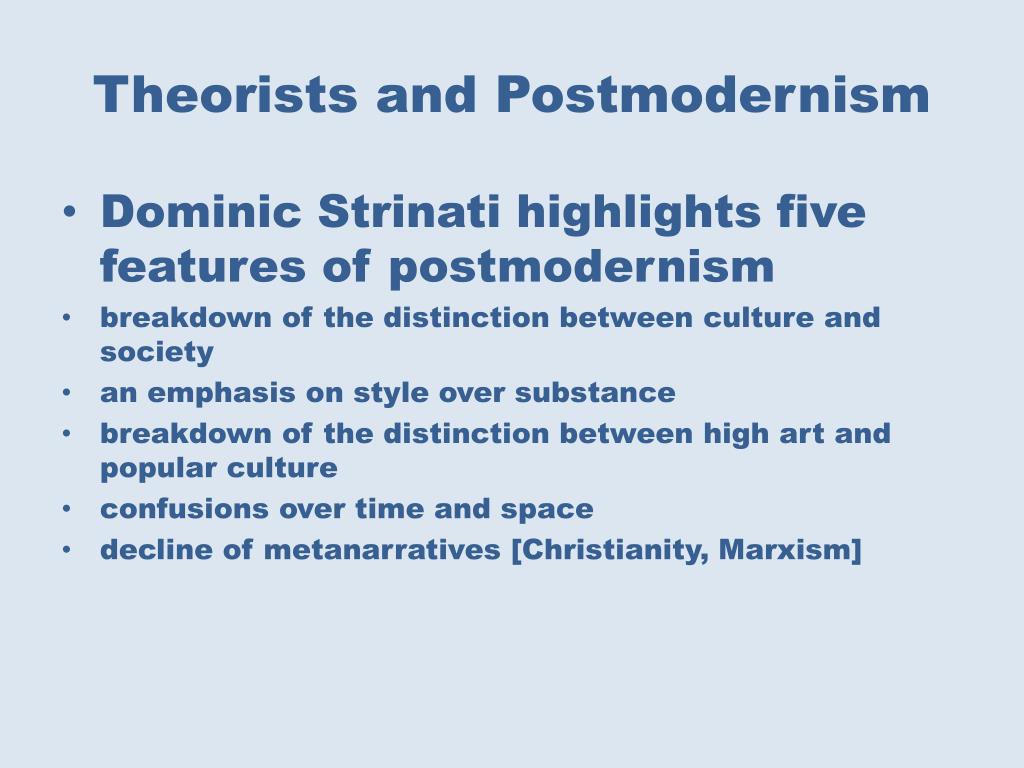 Theorists and Postmodernism

• Dominic Strinati highlights five features of postmodernism
• breakdown of the distinction between culture and society
• an emphasis on style over substance
• breakdown of the distinction between high art and popular culture
• confusions over time and space
• decline of metanarratives [Christianity, Marxism]